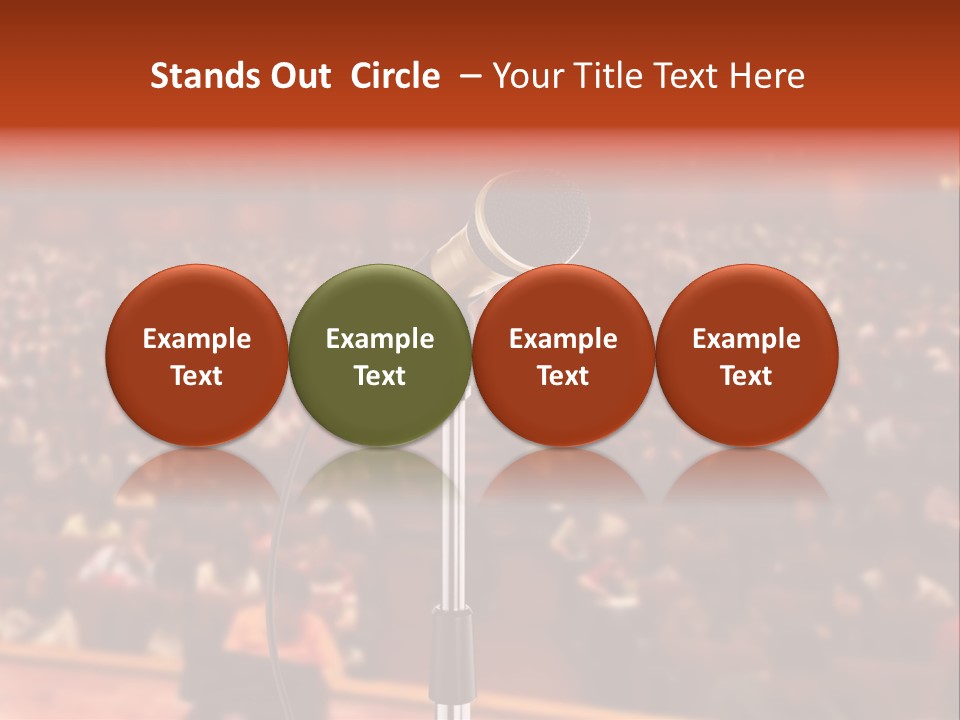 Stands Out Circle – Your Title Text Here

Example Text

Example Text

Example Text

Example Text